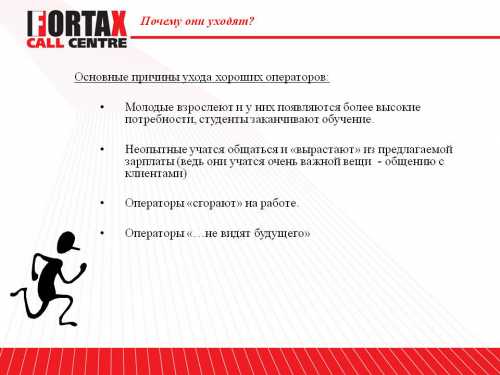 FORTAX
CALL CENTRE

Почему они уходят?

Основные причины ухода хороших операторов:

• Молодые взрослеют и у них появляются более высокие потребности, студенты заканчивают обучение.

• Неопытные учатся общаться и «вырастают» из предлагаемой зарплаты (ведь они учатся очень важной вещи - общению с клиентами)

• Операторы «сгорают» на работе.

• Операторы «…не видят будущего»